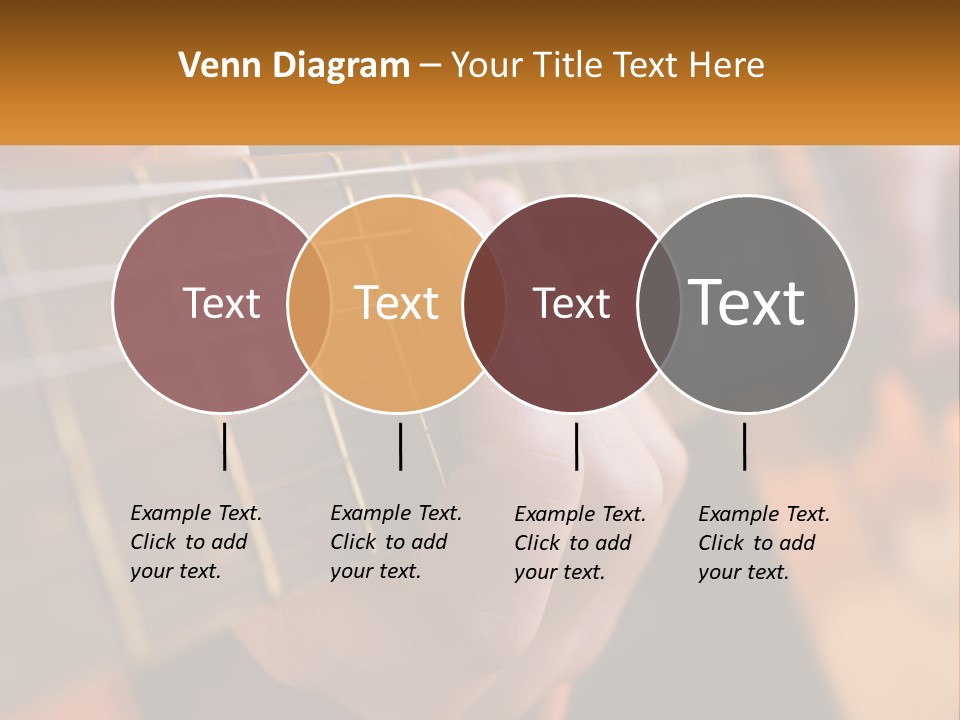 Venn Diagram – Your Title Text Here

Text

Text

Text

Text

Example Text. Click to add your text.

Example Text. Click to add your text.

Example Text. Click to add your text.

Example Text. Click to add your text.